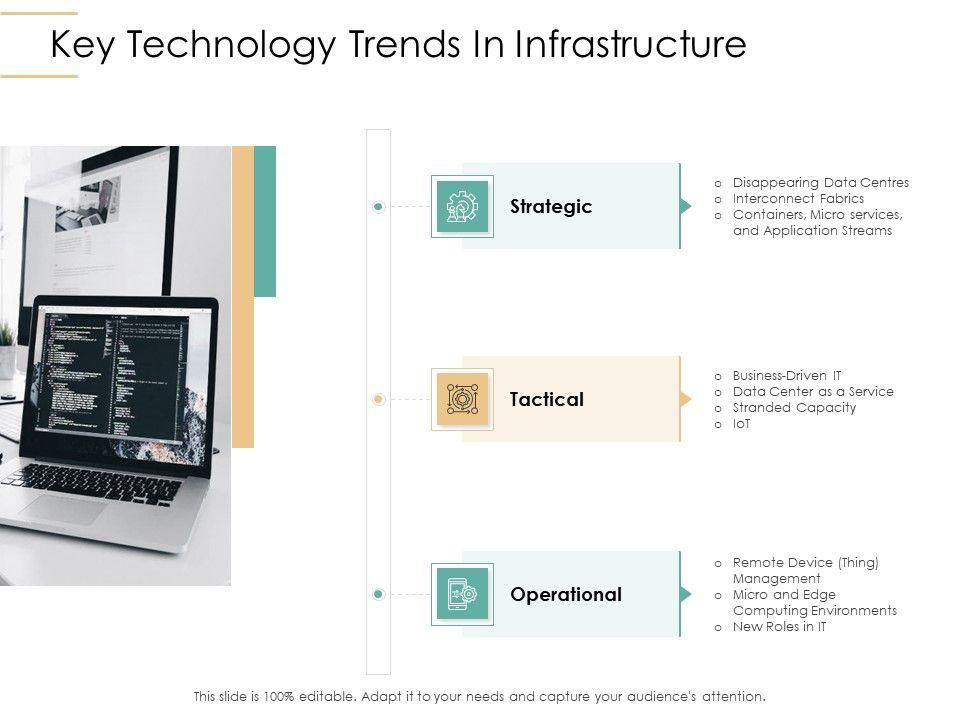 Key Technology Trends In Infrastructure

Strategic

o Disappearing Data Centres
o Interconnect Fabrics
o Containers, Micro services, and Application Streams

Tactical

o Business-Driven IT
o Data Center as a Service
o Stranded Capacity
o IoT

Operational

o Remote Device (Thing) Management
o Micro and Edge Computing Environments
o New Roles in IT

This slide is 100% editable. Adapt it to your needs and capture your audience's attention.